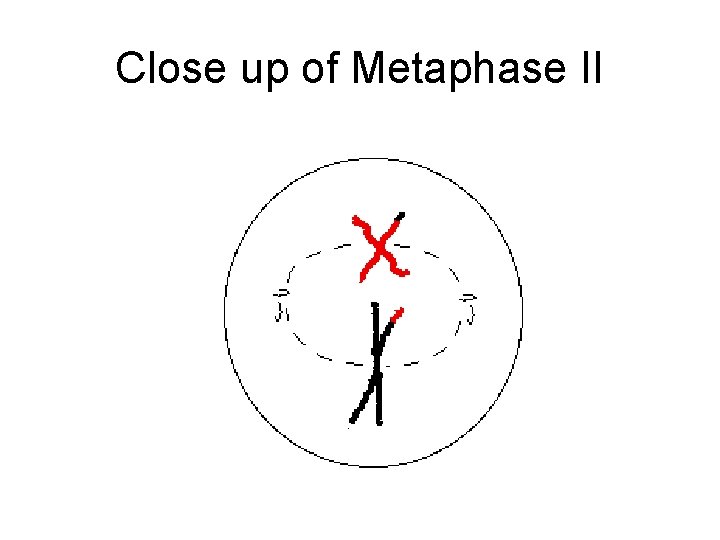 Close up of Metaphase II